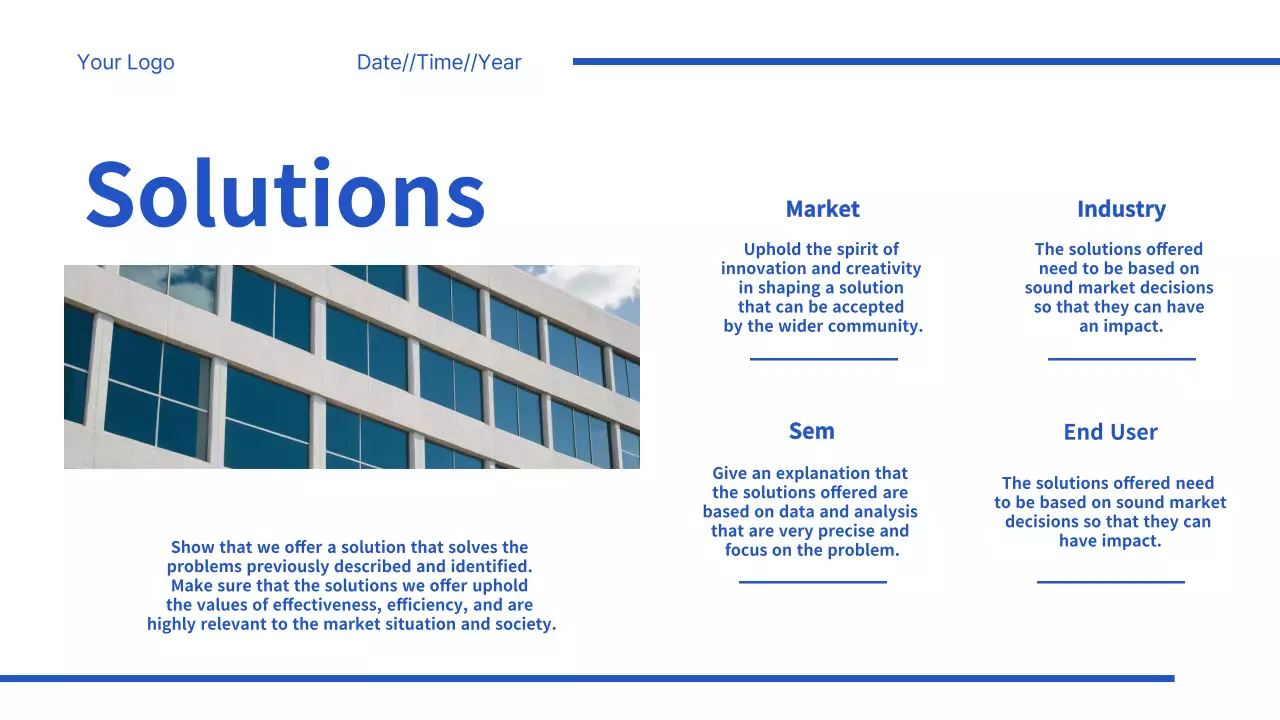 Your Logo

Date//Time//Year

Solutions

Show that we offer a solution that solves the problems previously described and identified. Make sure that the solutions we offer uphold the values of effectiveness, efficiency, and are highly relevant to the market situation and society.

Market

Uphold the spirit of innovation and creativity in shaping a solution that can be accepted by the wider community.

Industry

The solutions offered need to be based on sound market decisions so that they can have an impact.

Sem

Give an explanation that the solutions offered are based on data and analysis that are very precise and focus on the problem.

End User

The solutions offered need to be based on sound market decisions so that they can have impact.